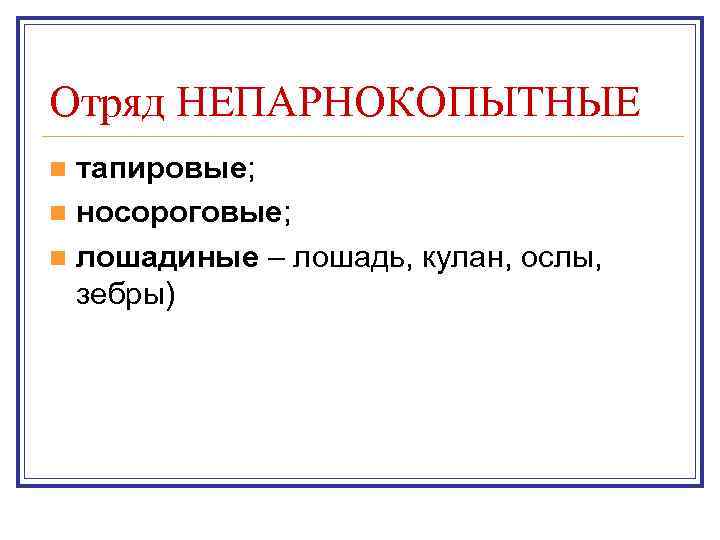 Отряд НЕПАРНОКОПЫТНЫЕ

- тапировые;
- носороговые;
- лошадиные – лошадь, кулан, ослы, зебры)